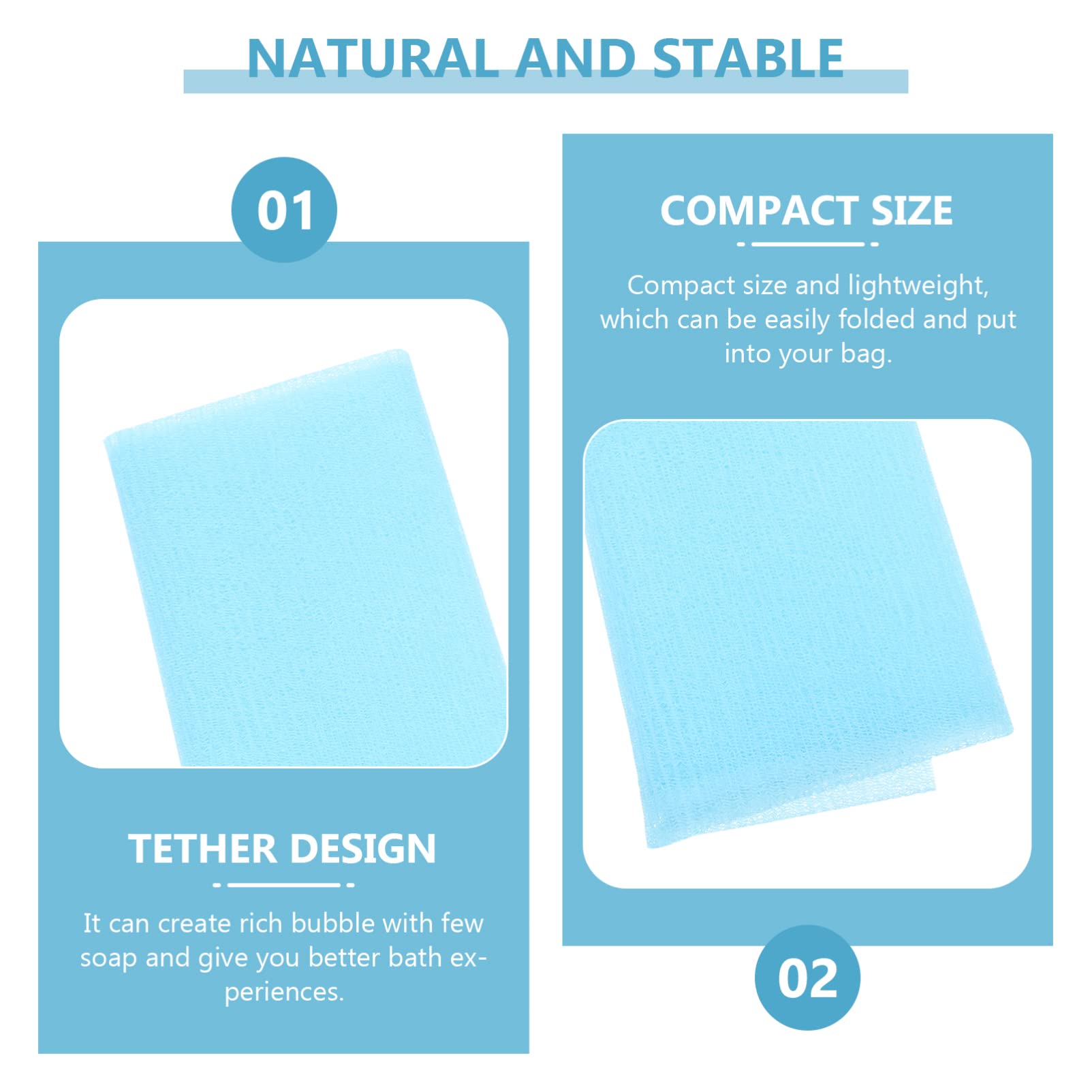 NATURAL AND STABLE

01

TETHER DESIGN

It can create rich bubble with few soap and give you better bath experiences.

COMPACT SIZE

Compact size and lightweight, which can be easily folded and put into your bag.

02